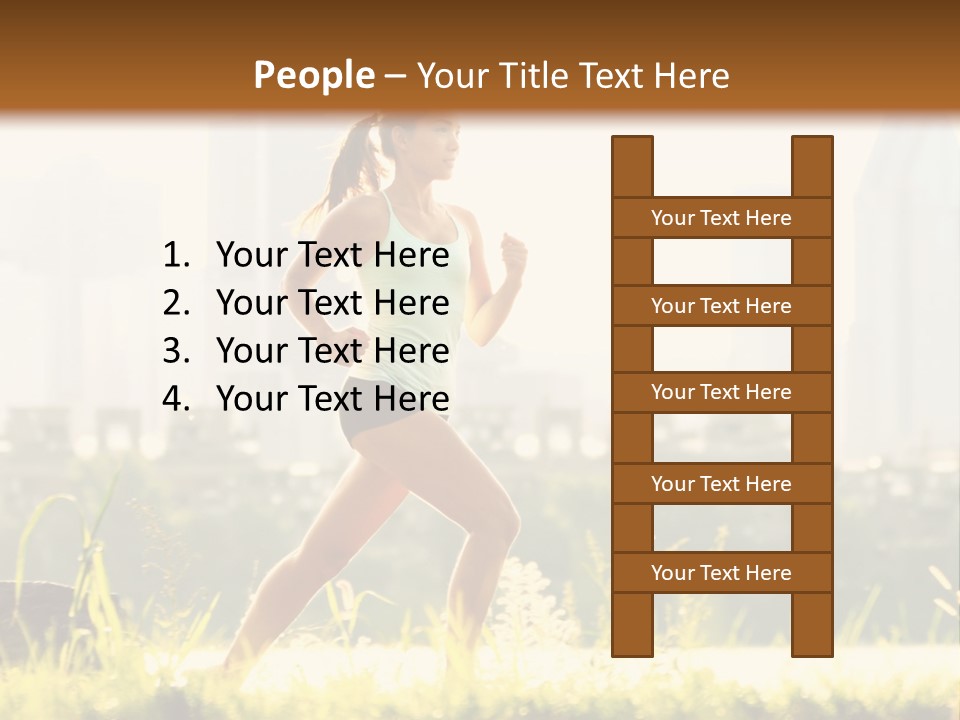 People – Your Title Text Here

1. Your Text Here
2. Your Text Here
3. Your Text Here
4. Your Text Here

Your Text Here

Your Text Here

Your Text Here

Your Text Here

Your Text Here